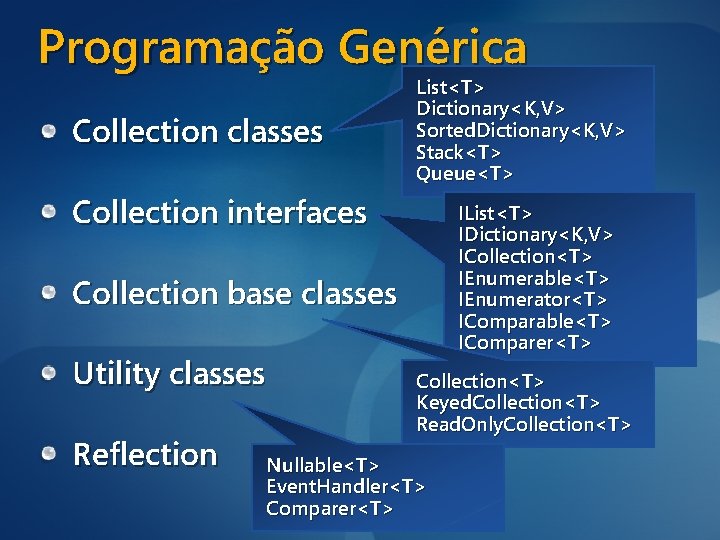 Programação Genérica

Collection classes

List<T>
Dictionary<K,V>
SortedDictionary<K,V>
Stack<T>
Queue<T>

Collection interfaces

IList<T>
IDictionary<K,V>
ICollection<T>
IEnumerable<T>
IEnumerator<T>
IComparable<T>
IComparer<T>

Collection base classes

Collection<T>
KeyedCollection<T>
ReadOnlyCollection<T>

Utility classes

Nullable<T>
EventHandler<T>
Comparer<T>

Reflection